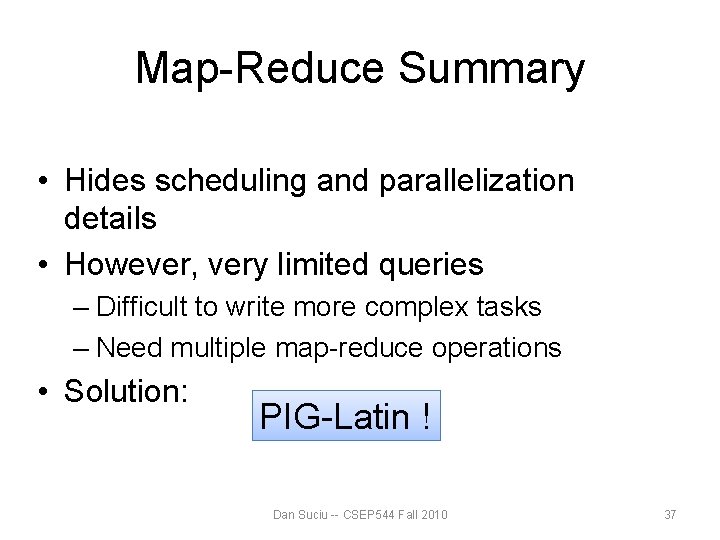 Map-Reduce Summary

• Hides scheduling and parallelization details
• However, very limited queries
– Difficult to write more complex tasks
– Need multiple map-reduce operations
• Solution:

PIG-Latin !

Dan Suciu -- CSEP544 Fall 2010

37